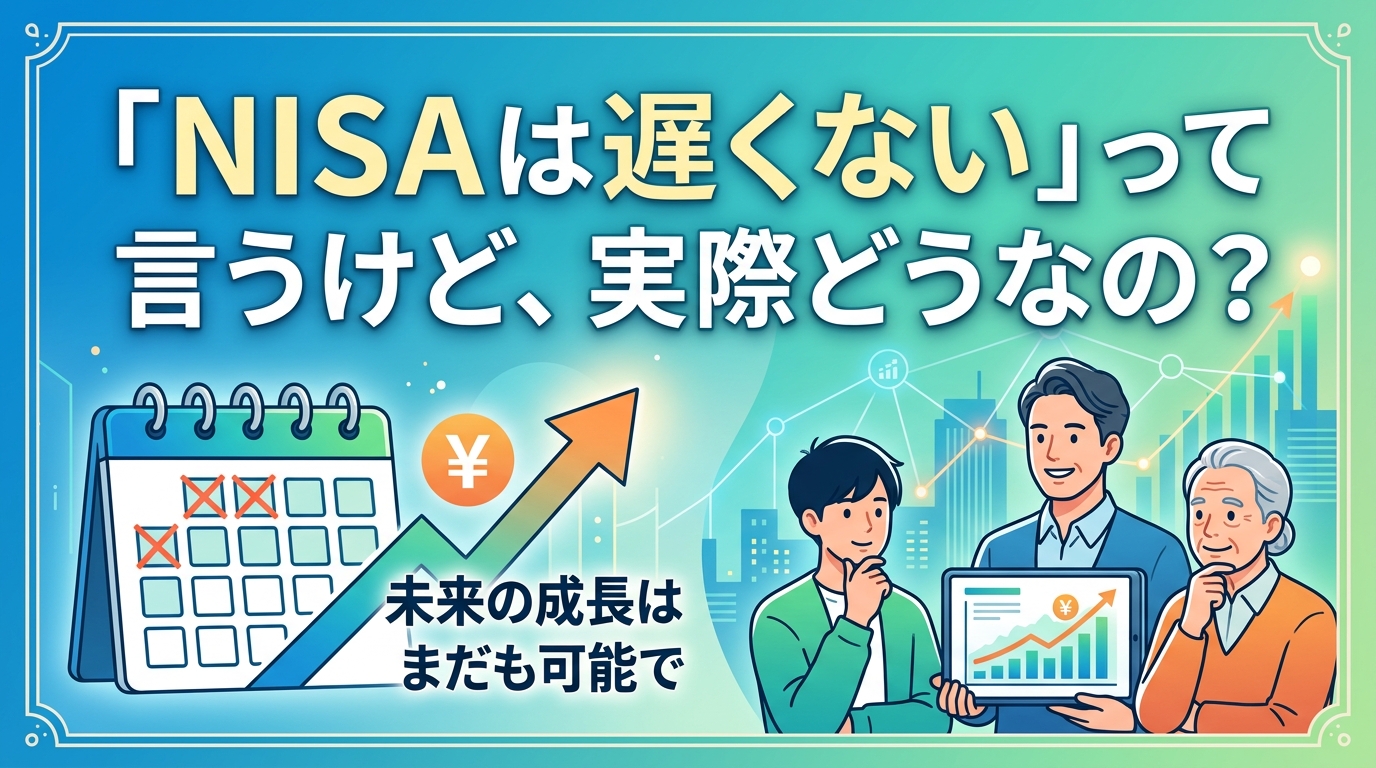 「NISAは遅くない」って言うけど、実際どうなの？

¥

未来の成長はまだも可能で

¥